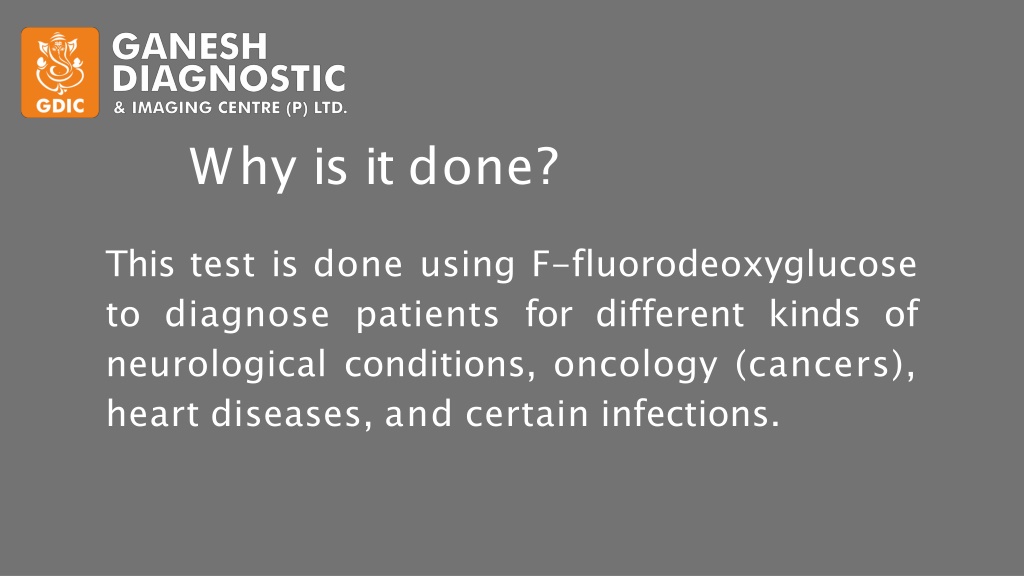 GDIC
GANESH DIAGNOSTIC
& IMAGING CENTRE (P) LTD.

Why is it done?

This test is done using F-fluorodeoxyglucose to diagnose patients for different kinds of neurological conditions, oncology (cancers), heart diseases, and certain infections.